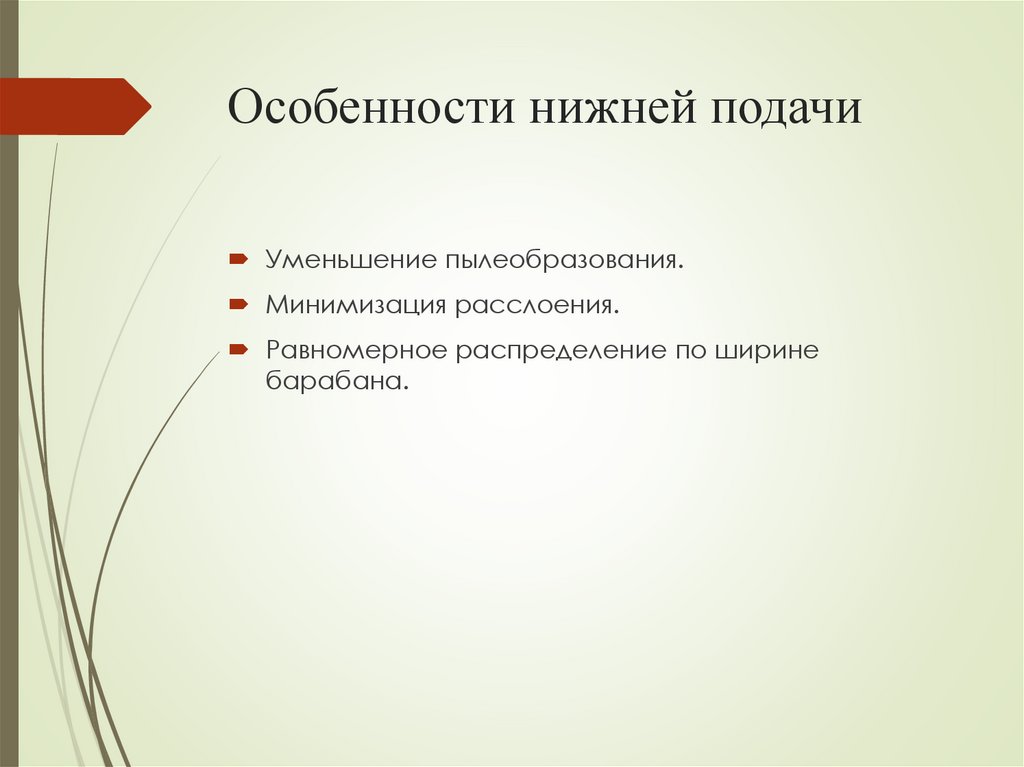 Особенности нижней подачи

Уменьшение пылеобразования.

Минимизация расслоения.

Равномерное распределение по ширине барабана.